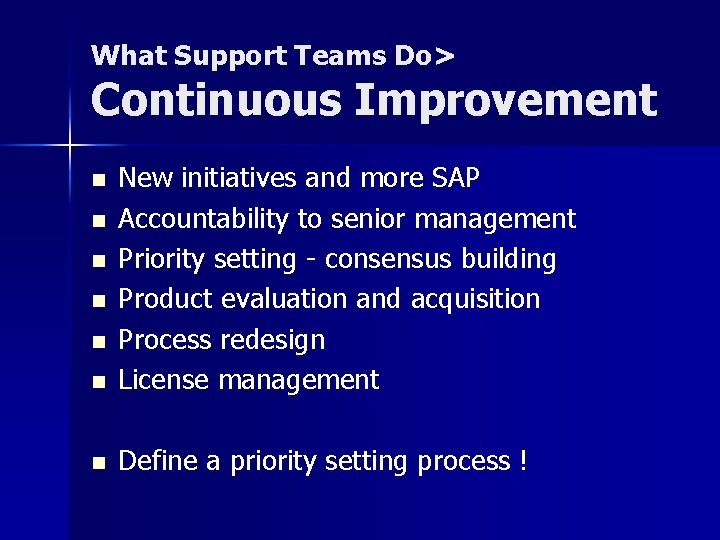 What Support Teams Do>
Continuous Improvement

- New initiatives and more SAP
- Accountability to senior management
- Priority setting - consensus building
- Product evaluation and acquisition
- Process redesign
- License management

- Define a priority setting process !